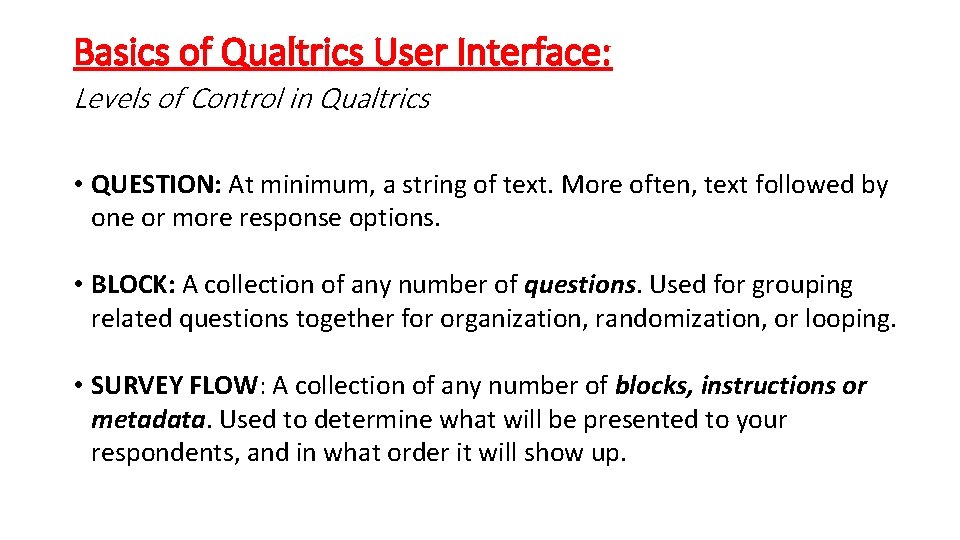 Basics of Qualtrics User Interface:

Levels of Control in Qualtrics

• QUESTION: At minimum, a string of text. More often, text followed by one or more response options.

• BLOCK: A collection of any number of questions. Used for grouping related questions together for organization, randomization, or looping.

• SURVEY FLOW: A collection of any number of blocks, instructions or metadata. Used to determine what will be presented to your respondents, and in what order it will show up.